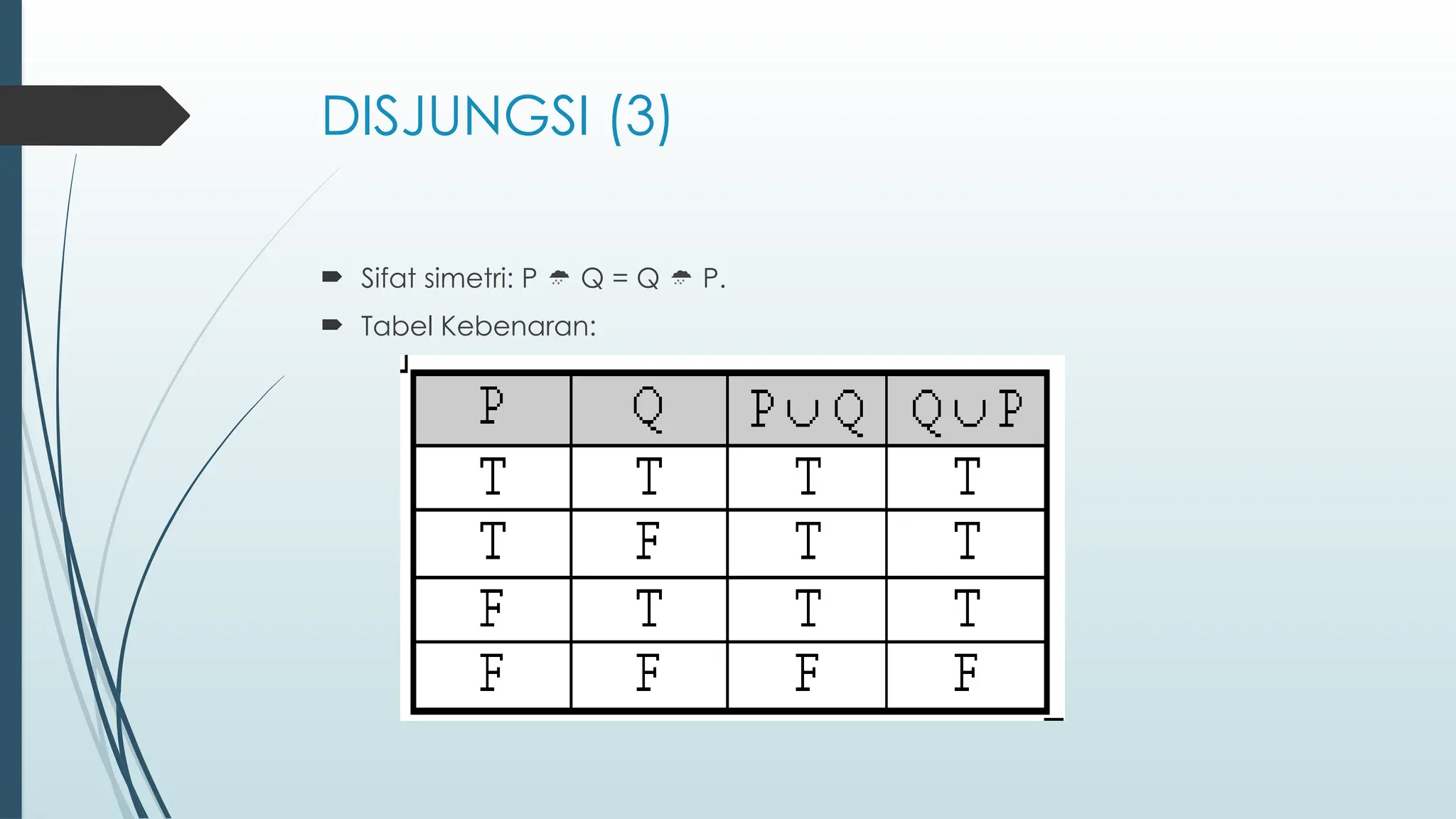 DISJUNGSI (3)

Sifat simetri: P ☔ Q = Q ☔ P.

Tabel Kebenaran:

| P | Q | $P \cup Q$ | $Q \cup P$ |
|---|---|---|---|
| T | T | T | T |
| T | F | T | T |
| F | T | T | T |
| F | F | F | F |